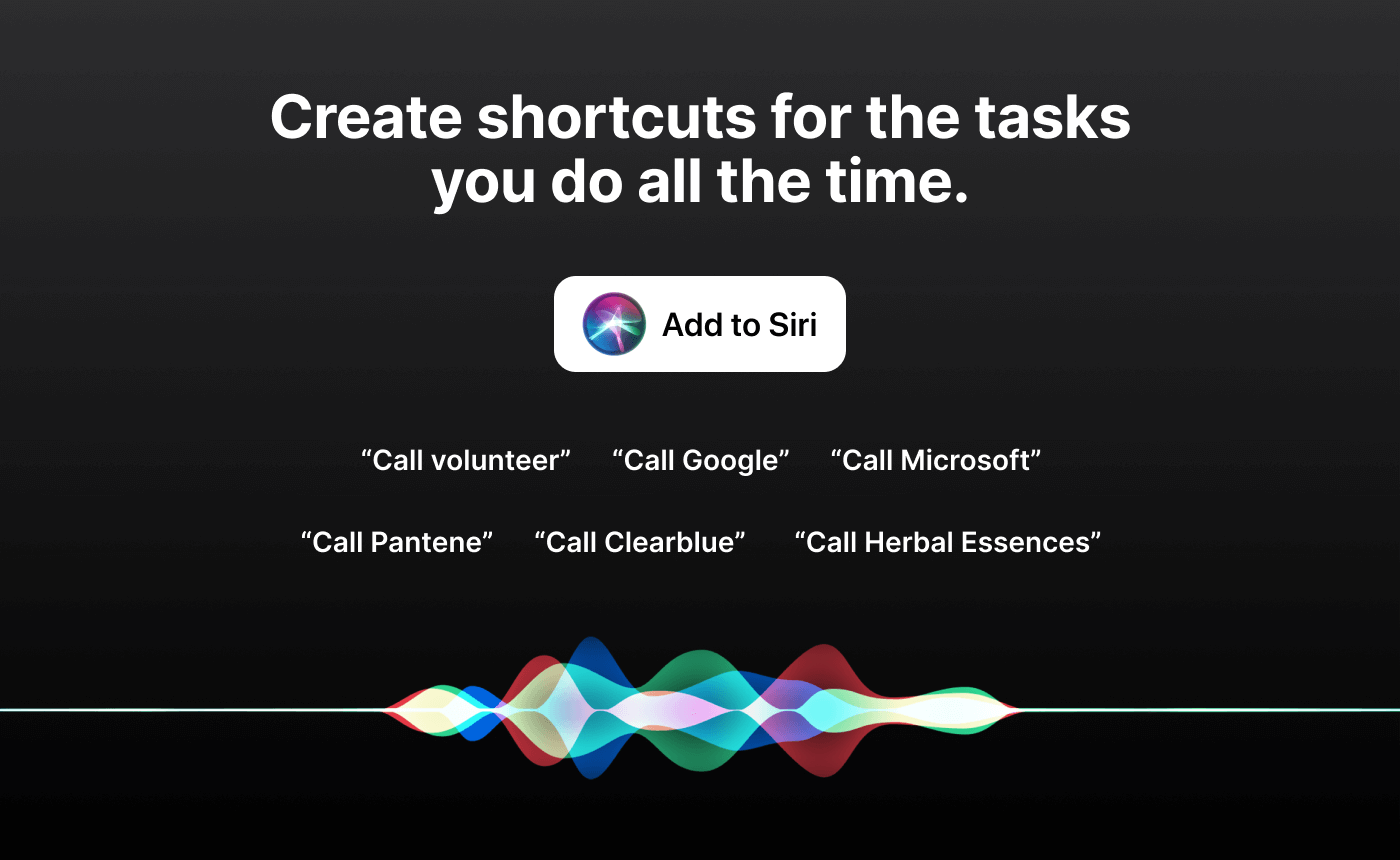 Create shortcuts for the tasks you do all the time.

Add to Siri

“Call volunteer” “Call Google” “Call Microsoft”

“Call Pantene” “Call Clearblue” “Call Herbal Essences”